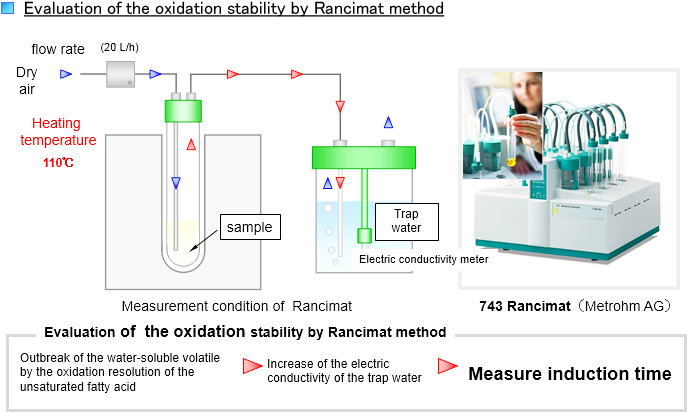 Evaluation of the oxidation stability by Rancimat method

flow rate (20 L/h)

Dry air

Heating temperature
110℃

sample

Trap water

Electric conductivity meter

Measurement condition of Rancimat

743 Rancimat（Metrohm AG）

Evaluation of the oxidation stability by Rancimat method

Outbreak of the water-soluble volatile by the oxidation resolution of the unsaturated fatty acid

Increase of the electric conductivity of the trap water

Measure induction time